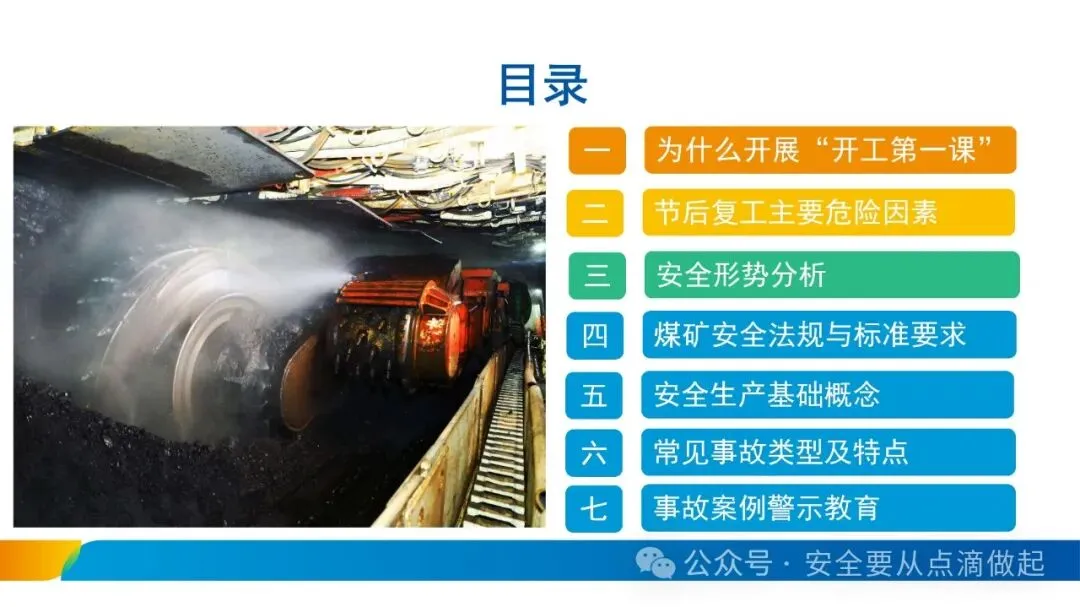 目录

一 为什么开展“开工第一课”

二 节后复工主要危险因素

三 安全形势分析

四 煤矿安全法规与标准要求

五 安全生产基础概念

六 常见事故类型及特点

七 事故案例警示教育

公众号 · 安全要从点滴做起